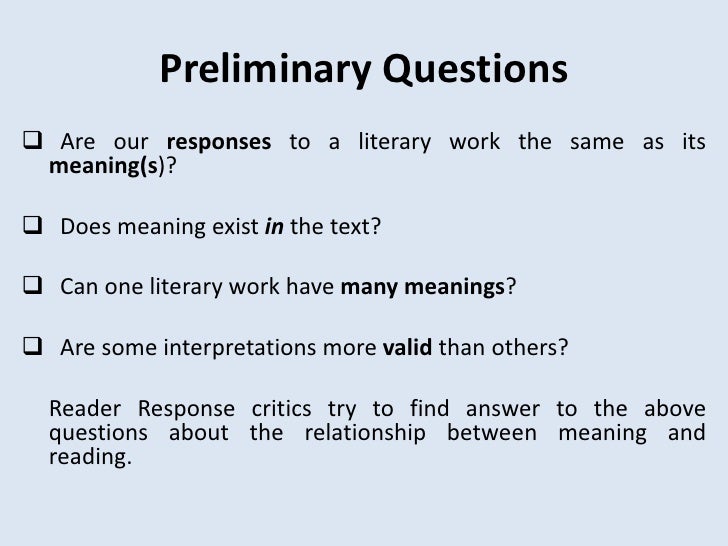 Preliminary Questions

❑ Are our responses to a literary work the same as its meaning(s)?

❑ Does meaning exist in the text?

❑ Can one literary work have many meanings?

❑ Are some interpretations more valid than others?

Reader Response critics try to find answer to the above questions about the relationship between meaning and reading.